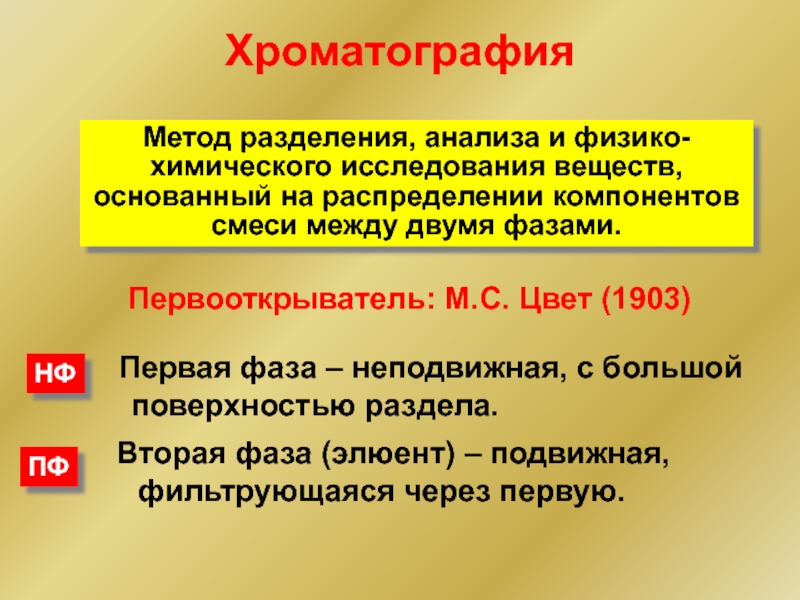 Хроматография

Метод разделения, анализа и физико-химического исследования веществ, основанный на распределении компонентов смеси между двумя фазами.

Первооткрыватель: М.С. Цвет (1903)

НФ

Первая фаза – неподвижная, с большой поверхностью раздела.

ПФ

Вторая фаза (элюент) – подвижная, фильтрующаяся через первую.